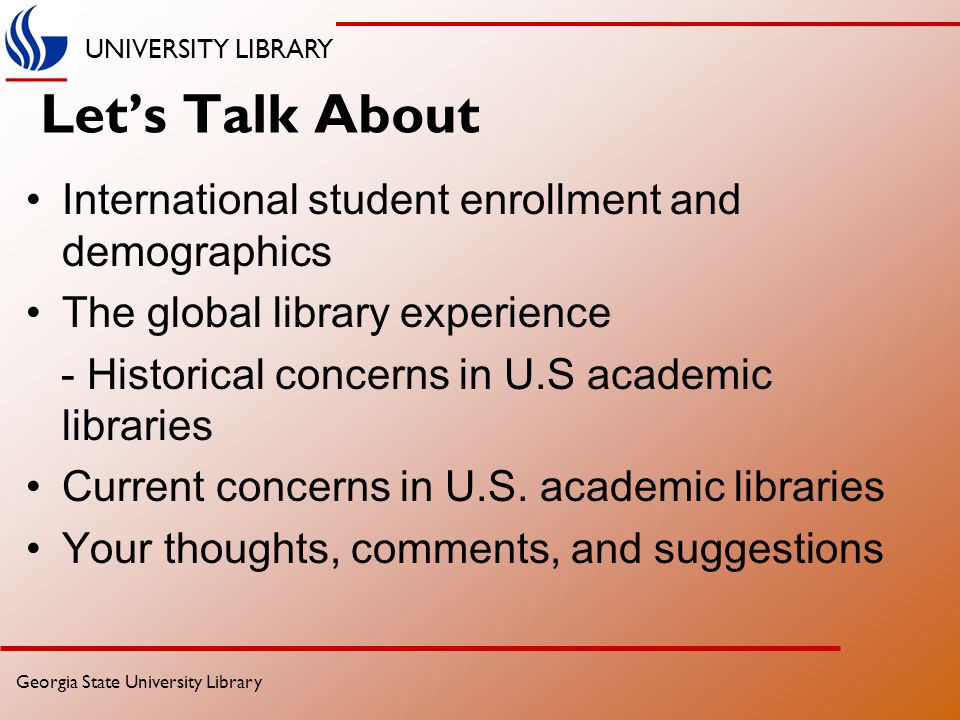 UNIVERSITY LIBRARY

Let’s Talk About

• International student enrollment and demographics
• The global library experience
- Historical concerns in U.S academic libraries
• Current concerns in U.S. academic libraries
• Your thoughts, comments, and suggestions

Georgia State University Library